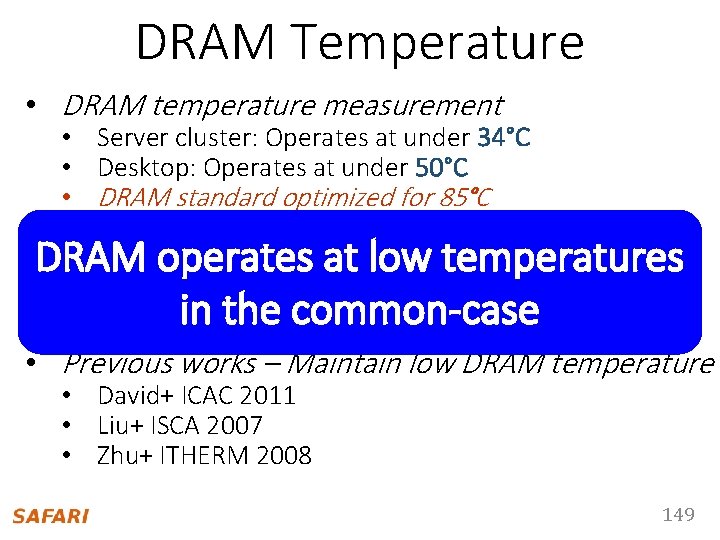 DRAM Temperature

• DRAM temperature measurement
  • Server cluster: Operates at under 34°C
  • Desktop: Operates at under 50°C
  • DRAM standard optimized for 85°C

DRAM operates at low temperatures in the common-case

• Previous works – Maintain low DRAM temperature
  • David+ ICAC 2011
  • Liu+ ISCA 2007
  • Zhu+ ITHERM 2008

SAFARI

149